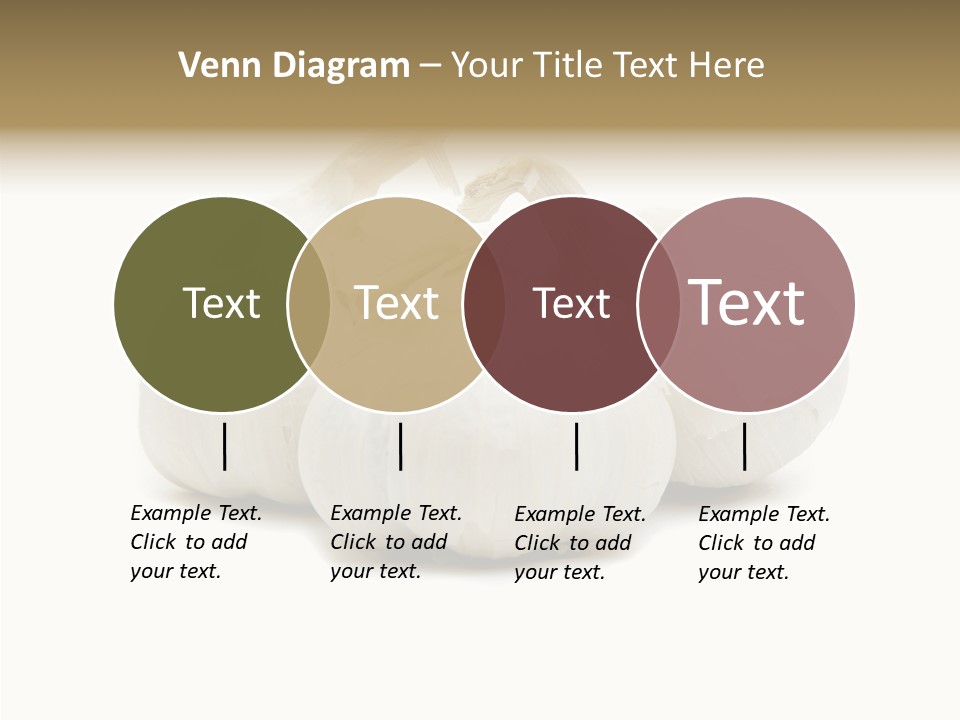 Venn Diagram – Your Title Text Here

Text

Text

Text

Text

Example Text. Click to add your text.

Example Text. Click to add your text.

Example Text. Click to add your text.

Example Text. Click to add your text.